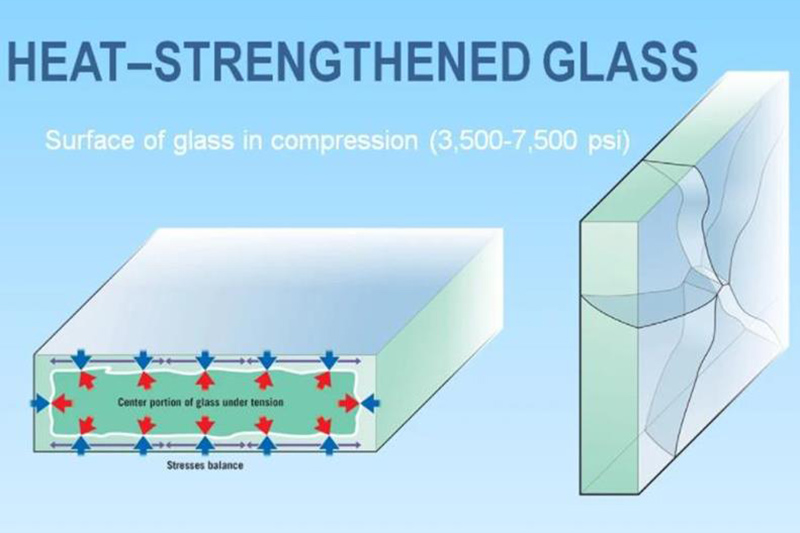 HEAT–STRENGTHENED GLASS

Surface of glass in compression (3,500-7,500 psi)

Center portion of glass under tension

Stresses balance